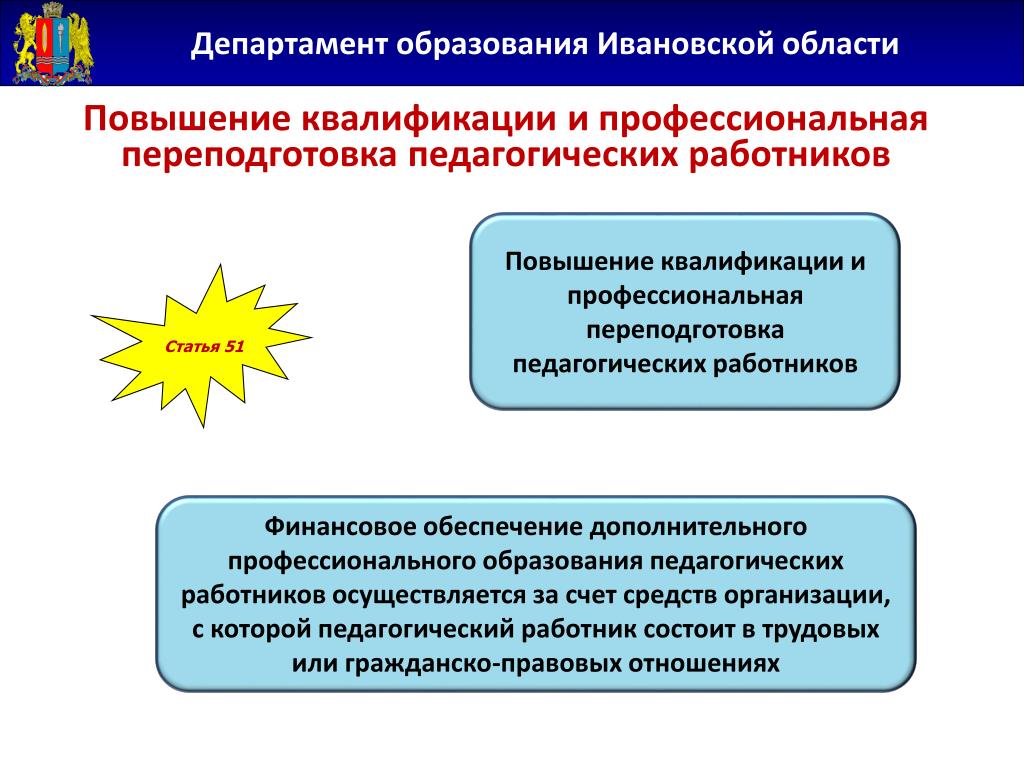 Департамент образования Ивановской области

Повышение квалификации и профессиональная переподготовка педагогических работников

Статья 51

Повышение квалификации и профессиональная переподготовка педагогических работников

Финансовое обеспечение дополнительного профессионального образования педагогических работников осуществляется за счет средств организации, с которой педагогический работник состоит в трудовых или гражданско-правовых отношениях